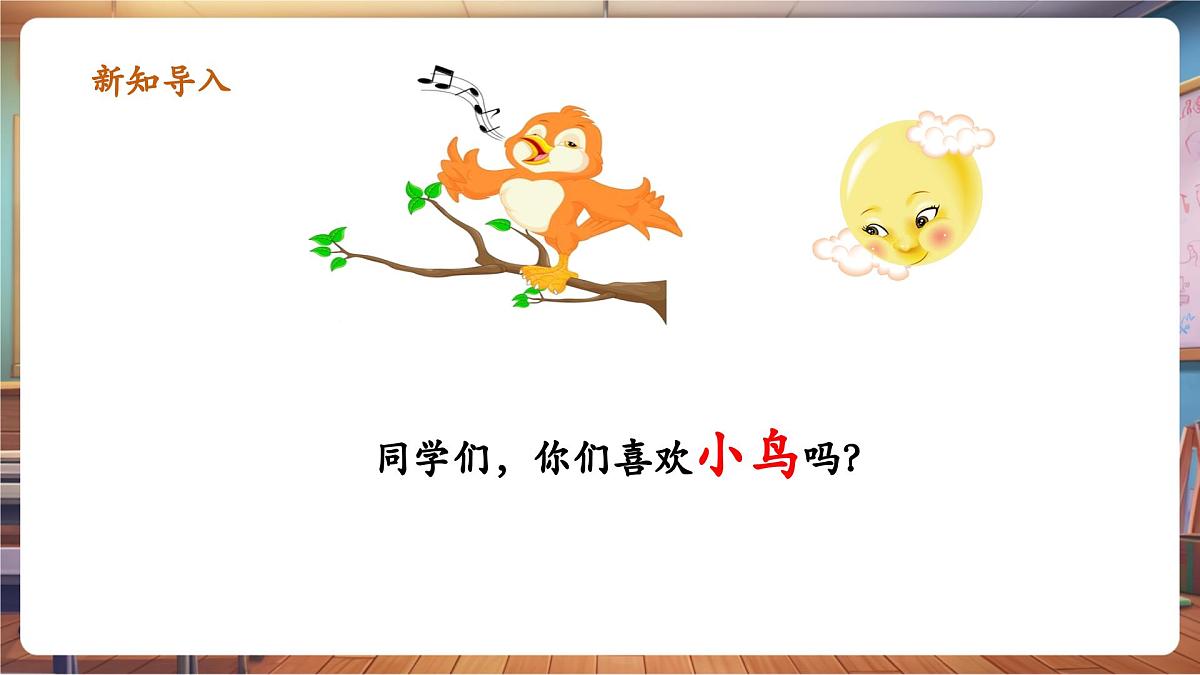 新知导入

同学们，你们喜欢小鸟吗？